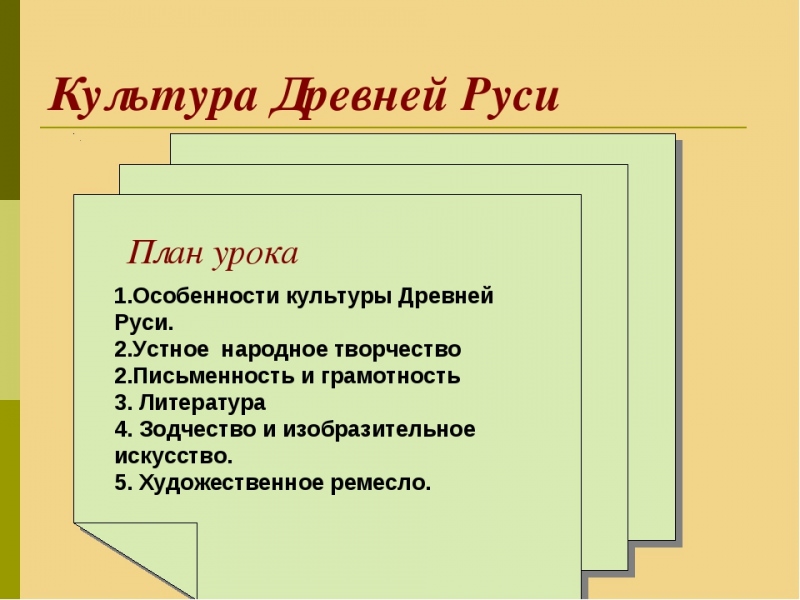 Культура Древней Руси

План урока

1.Особенности культуры Древней Руси.
2.Устное народное творчество
2.Письменность и грамотность
3. Литература
4. Зодчество и изобразительное искусство.
5. Художественное ремесло.